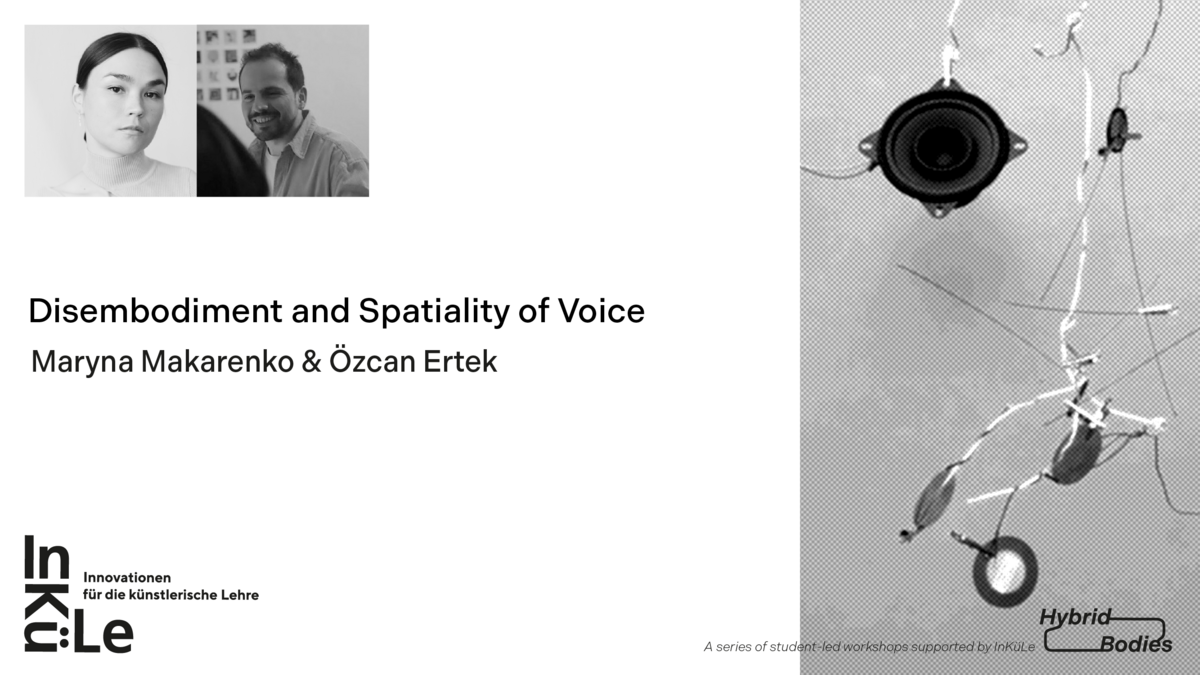 Disembodiment and Spatiality of Voice

Maryna Makarenko & Özcan Ertek

InKüLe

Innovationen für die künstlerische Lehre

A series of student-led workshops supported by InKüLe

Hybrid Bodies